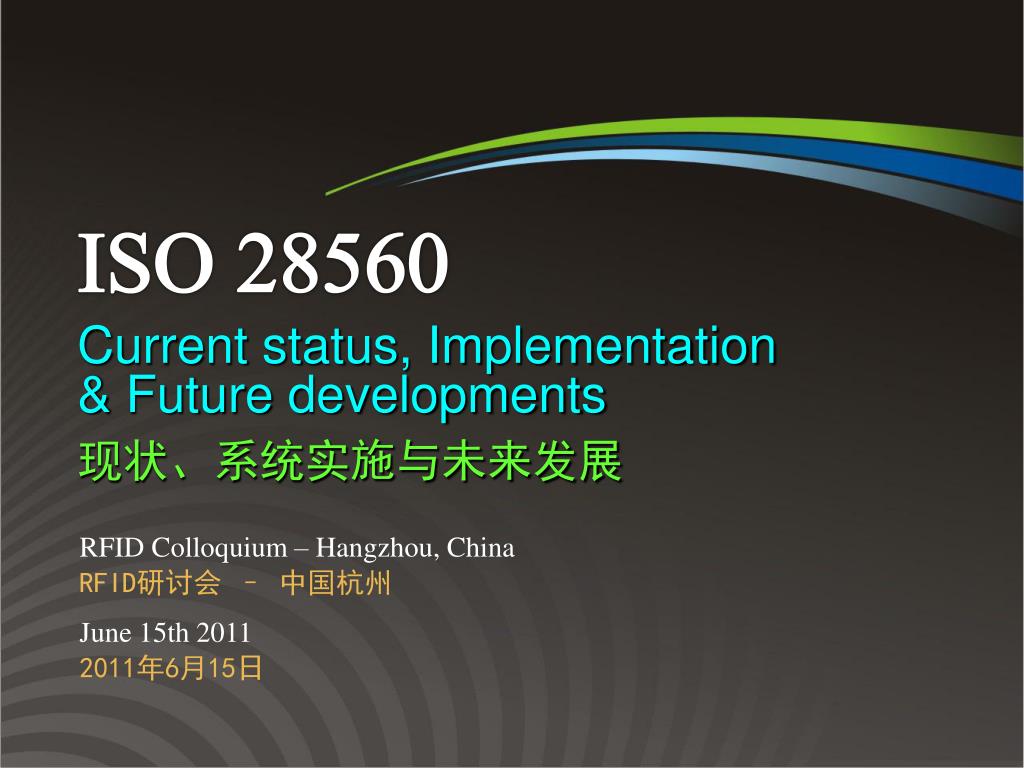 ISO 28560

Current status, Implementation & Future developments

现状、系统实施与未来发展

RFID Colloquium – Hangzhou, China
RFID研讨会 – 中国杭州

June 15th 2011
2011年6月15日